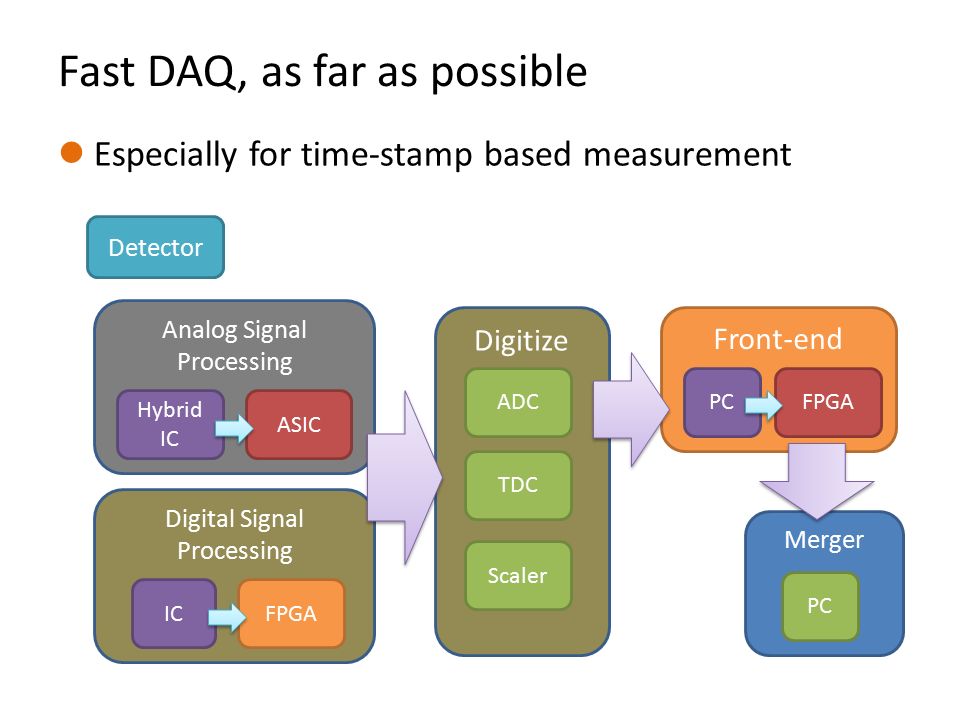 Fast DAQ, as far as possible

Especially for time-stamp based measurement

Detector

Analog Signal Processing

Hybrid IC

ASIC

Digital Signal Processing

IC

FPGA

Digitize

ADC

TDC

Scaler

Front-end

PC

FPGA

Merger

PC